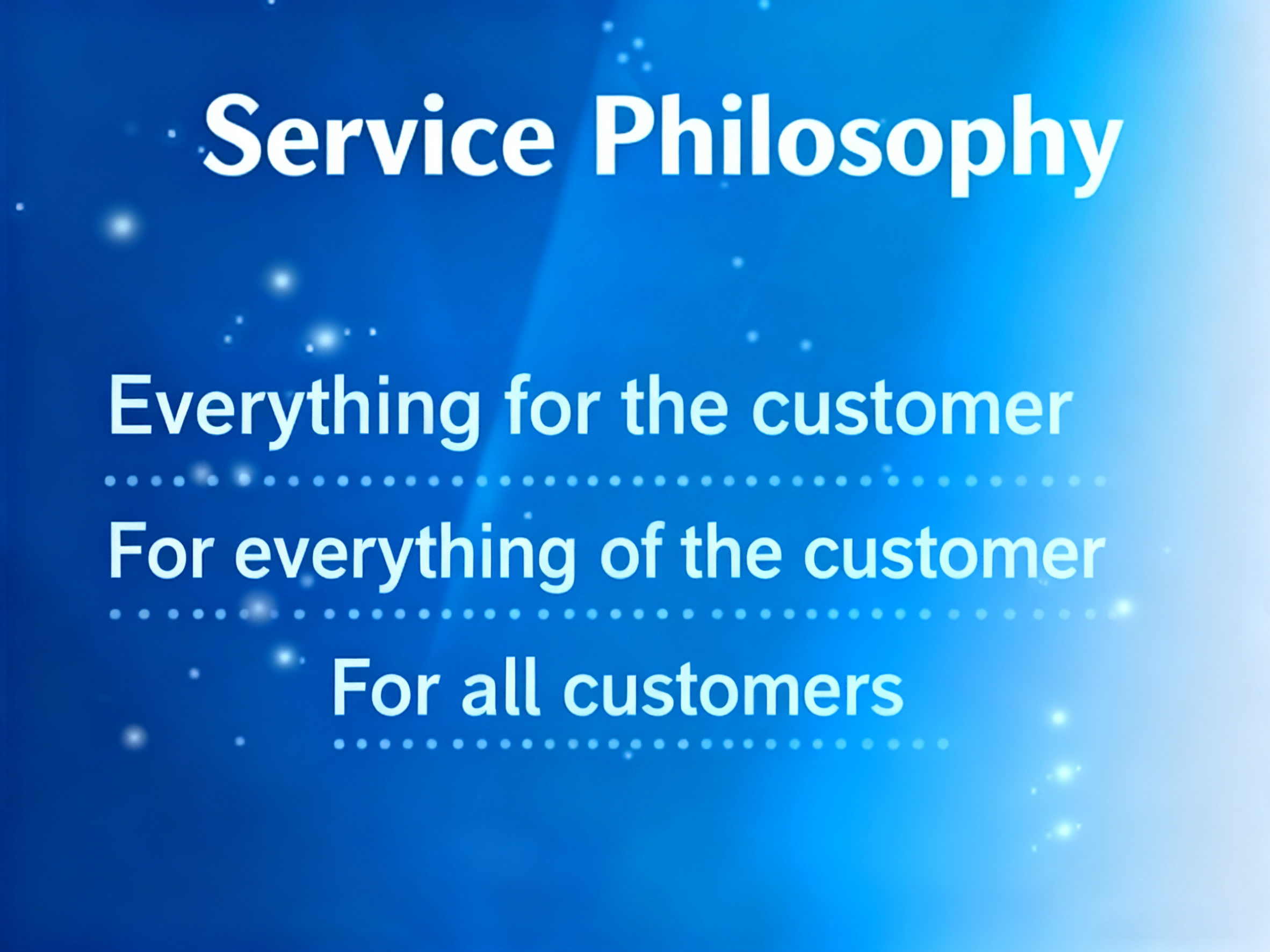 Service Philosophy

Everything for the customer

For everything of the customer

For all customers